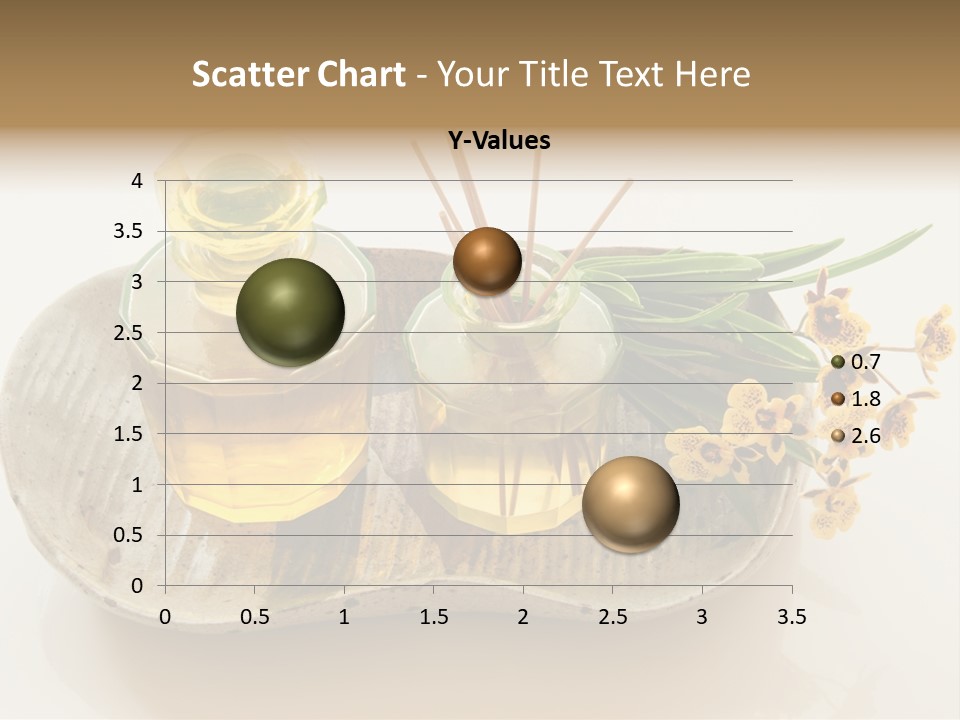 Scatter Chart - Your Title Text Here

Y-Values

4
3.5
3
2.5
2
1.5
1
0.5
0

0 0.5 1 1.5 2 2.5 3 3.5

0.7
1.8
2.6